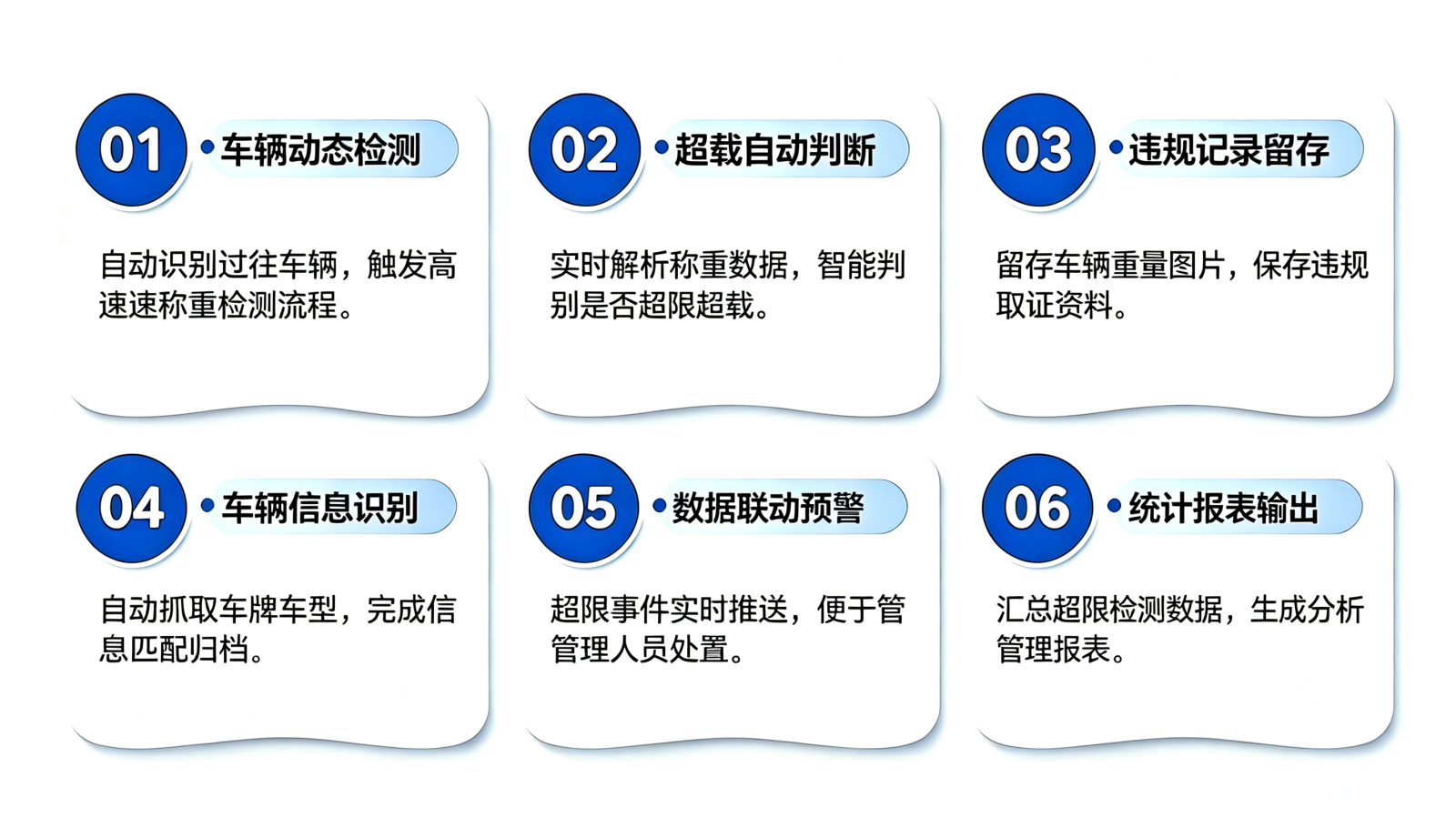 01 车辆动态检测

自动识别过往车辆，触发高速速称重检测流程。

02 超载自动判断

实时解析称重数据，智能判别是否超限超载。

03 违规记录留存

留存车辆重量图片，保存违规取证资料。

04 车辆信息识别

自动抓取车牌车型，完成信息匹配归档。

05 数据联动预警

超限事件实时推送，便于管管理人员处置。

06 统计报表输出

汇总超限检测数据，生成分析管理报表。